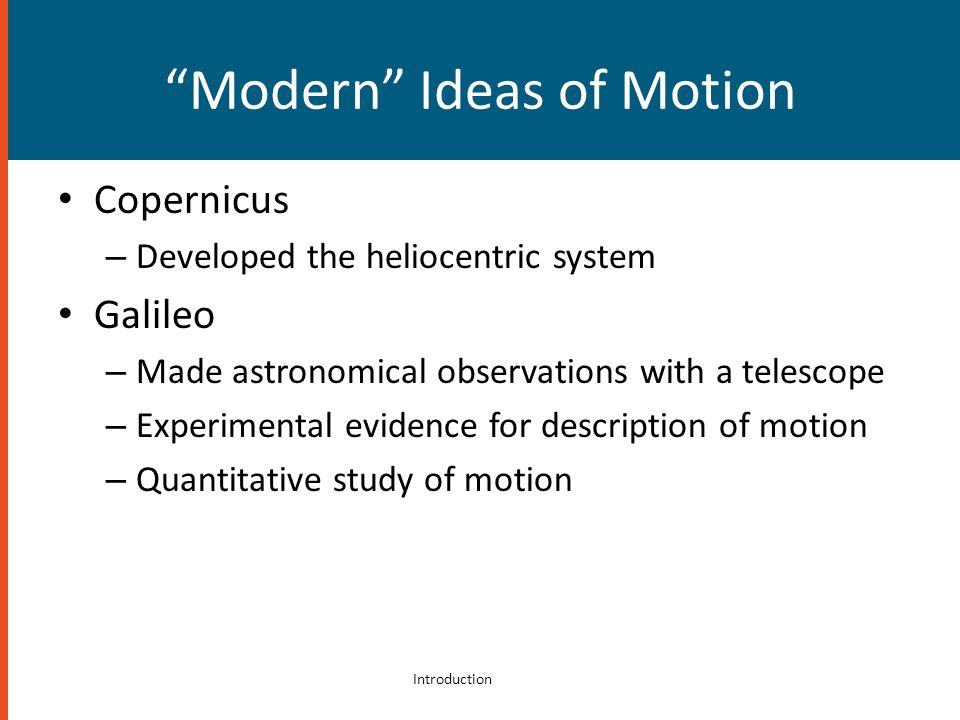 “Modern” Ideas of Motion

• Copernicus
– Developed the heliocentric system
• Galileo
– Made astronomical observations with a telescope
– Experimental evidence for description of motion
– Quantitative study of motion

Introduction